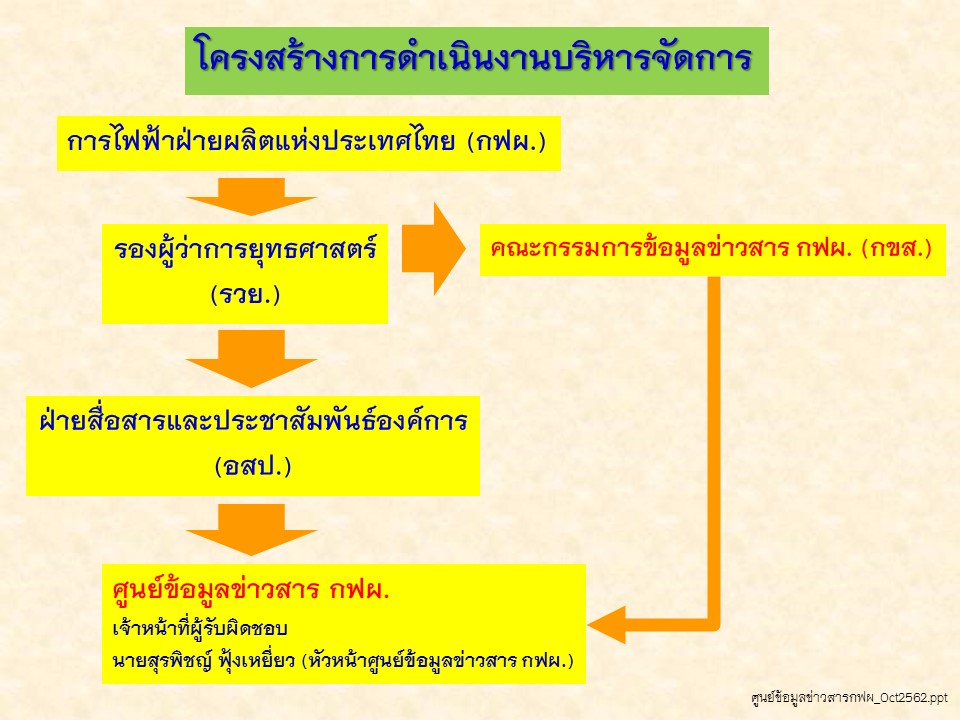 โครงสร้างการดำเนินงานบริหารจัดการ

การไฟฟ้าฝ่ายผลิตแห่งประเทศไทย (กฟผ.)

รองผู้ว่าการยุทธศาสตร์ (รวย.)

คณะกรรมการข้อมูลข่าวสาร กฟผ. (กขส.)

ฝ่ายสื่อสารและประชาสัมพันธ์องค์การ (อสป.)

ศูนย์ข้อมูลข่าวสาร กฟผ.
เจ้าหน้าที่ผู้รับผิดชอบ
นายสุรพิชญ์ ฟุ้งเหยี่ยว (หัวหน้าศูนย์ข้อมูลข่าวสาร กฟผ.)

ศูนย์ข้อมูลข่าวสารกฟผ_Oct2562.ppt